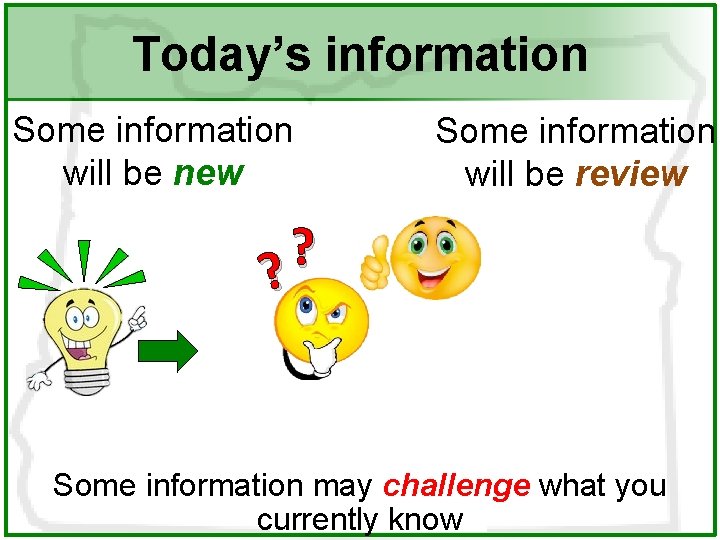 Today's information

Some information will be new

Some information will be review

?
?

Some information may challenge what you currently know